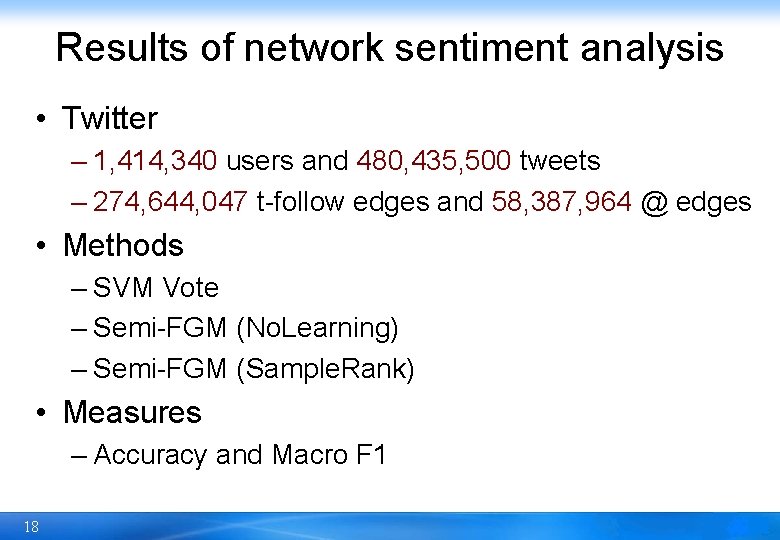 Results of network sentiment analysis

• Twitter
– 1,414,340 users and 480,435,500 tweets
– 274,644,047 t-follow edges and 58,387,964 @ edges

• Methods
– SVM Vote
– Semi-FGM (NoLearning)
– Semi-FGM (SampleRank)

• Measures
– Accuracy and Macro F1

18